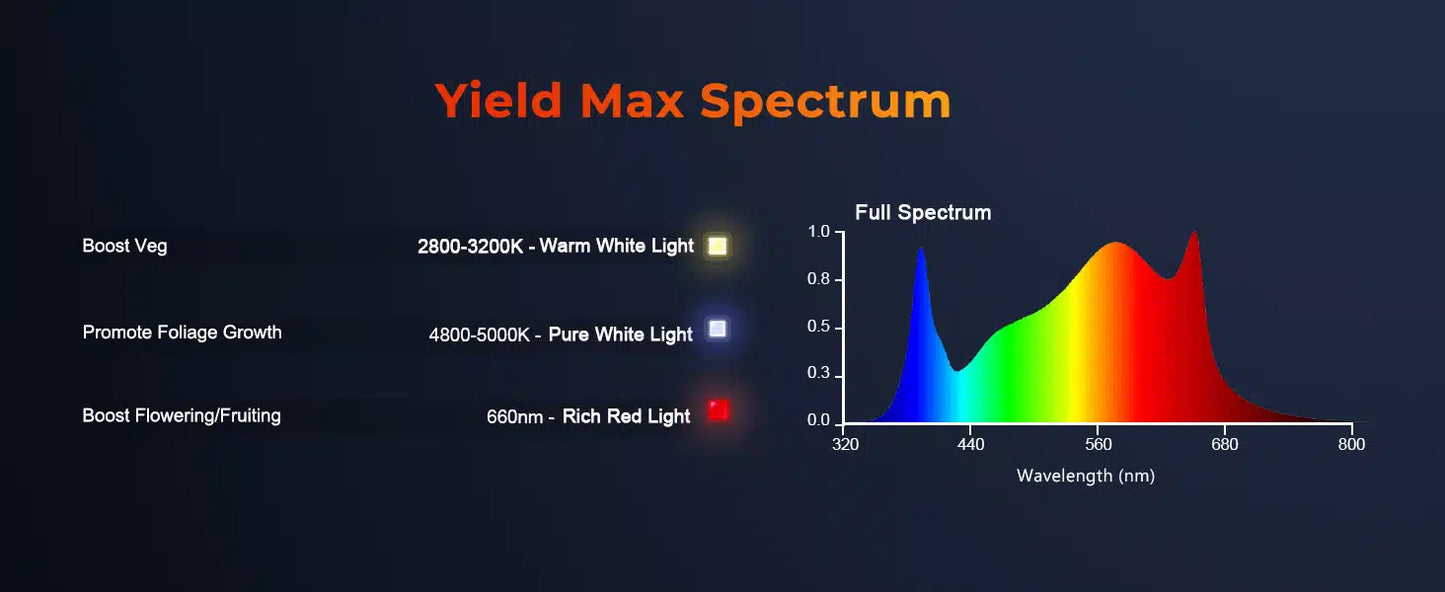 Yield Max Spectrum

Boost Veg

2800-3200K - Warm White Light

Promote Foliage Growth

4800-5000K - Pure White Light

Boost Flowering/Fruiting

660nm - Rich Red Light

Full Spectrum

1.0
0.8
0.5
0.3
0.0

320 440 560 680 800

Wavelength (nm)